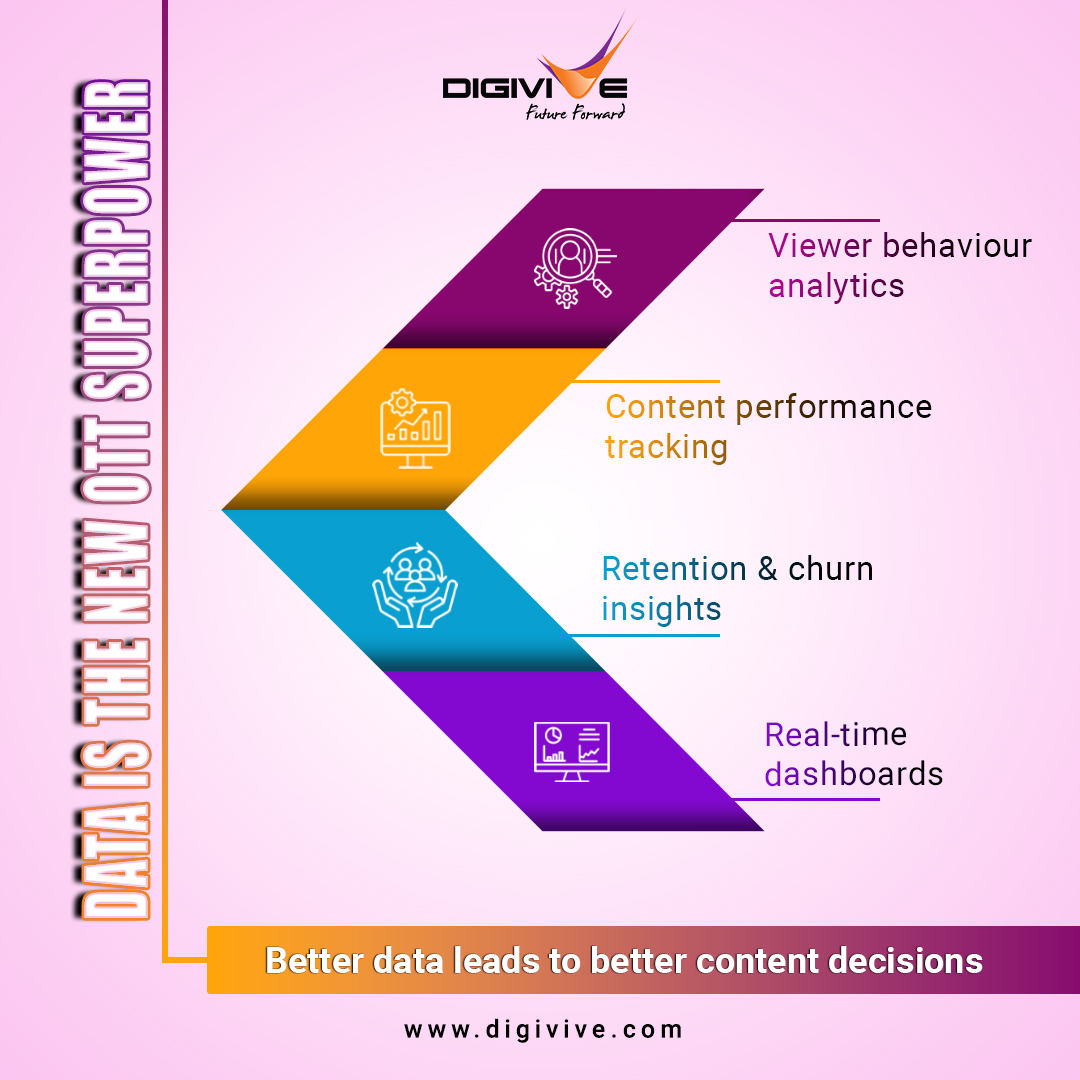 DATA IS THE NEW OTT SUPERPOWER

DIGIVIVE
Future Forward

Viewer behaviour analytics

Content performance tracking

Retention & churn insights

Real-time dashboards

Better data leads to better content decisions

www.digivive.com